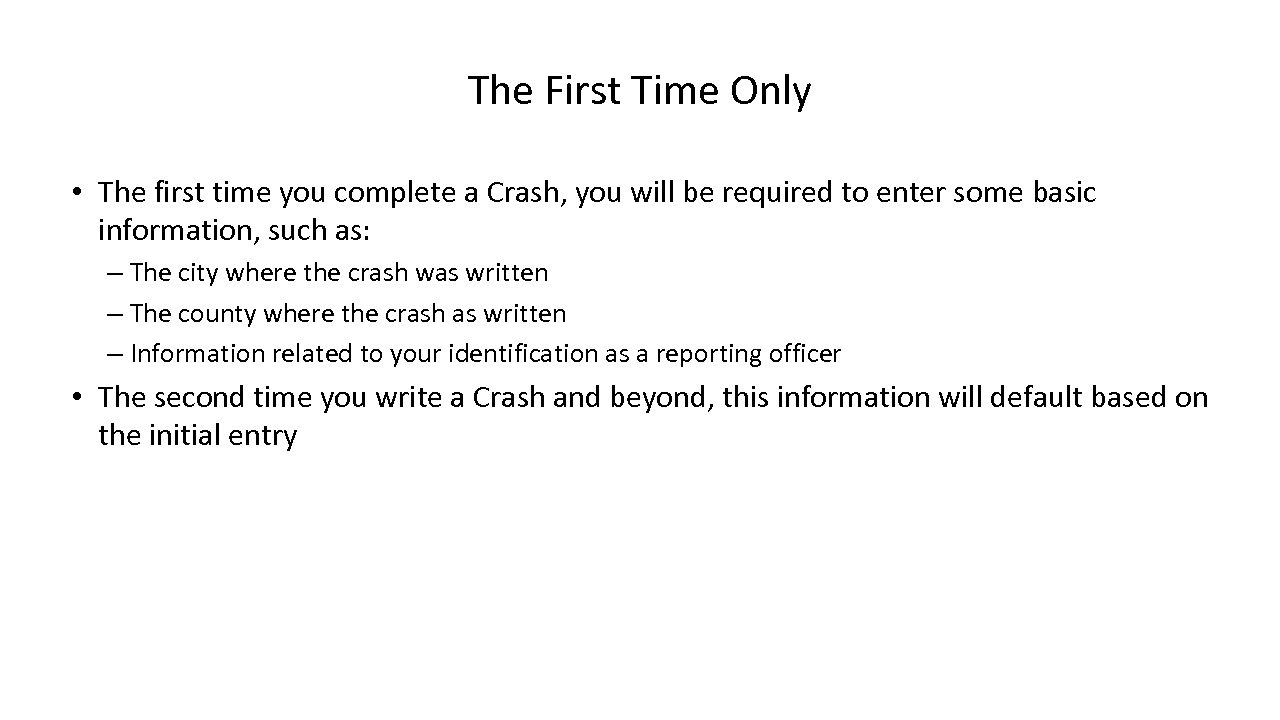 The First Time Only

• The first time you complete a Crash, you will be required to enter some basic information, such as:

– The city where the crash was written
– The county where the crash as written
– Information related to your identification as a reporting officer

• The second time you write a Crash and beyond, this information will default based on the initial entry